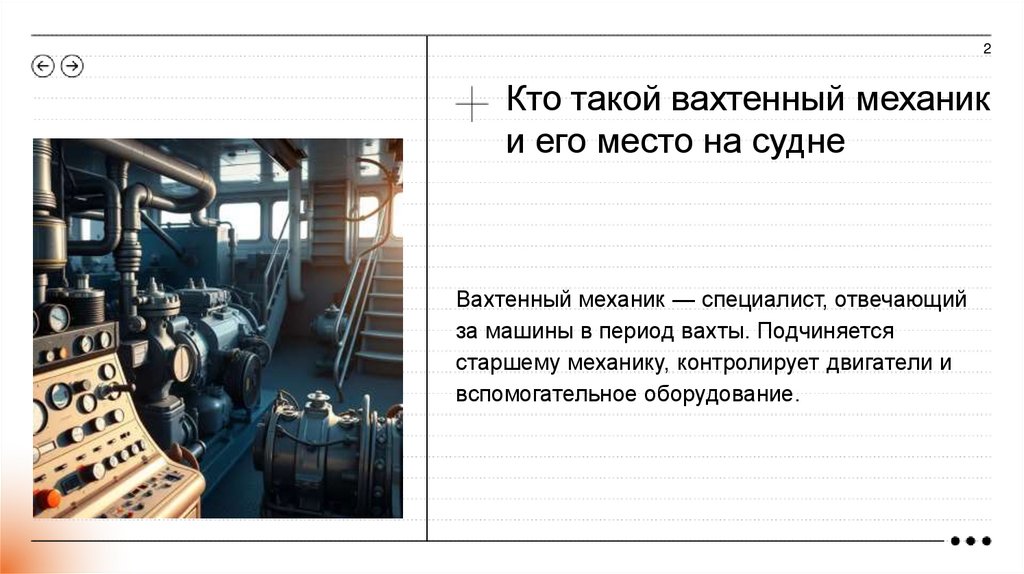 2

Кто такой вахтенный механик и его место на судне

Вахтенный механик — специалист, отвечающий за машины в период вахты. Подчиняется старшему механику, контролирует двигатели и вспомогательное оборудование.